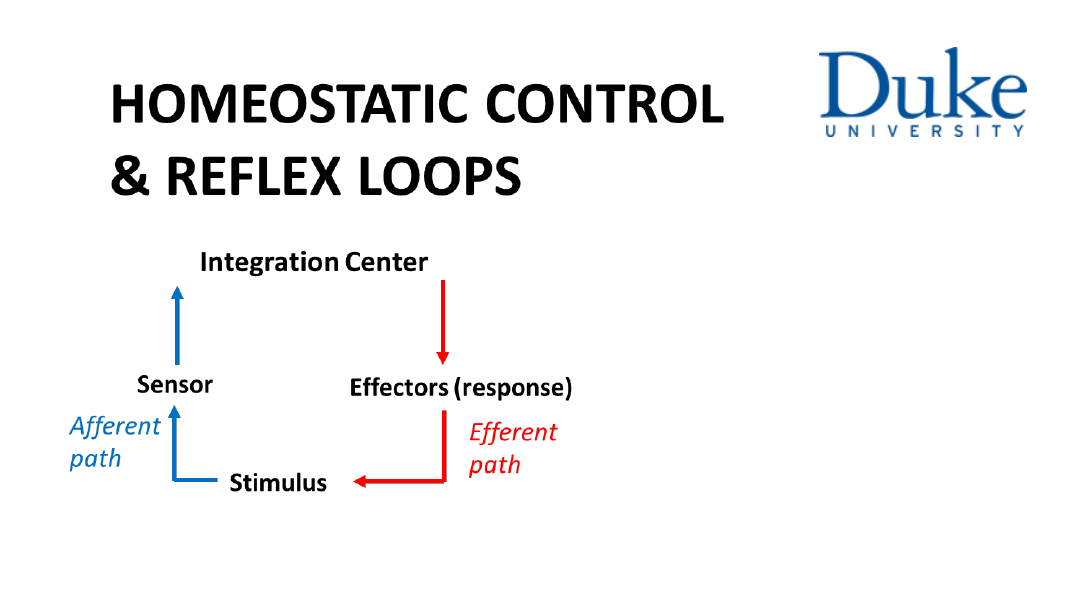 HOMEOSTATIC CONTROL & REFLEX LOOPS

Duke
UNIVERSITY

Integration Center

Sensor

Effectors (response)

Afferent path

Efferent path

Stimulus